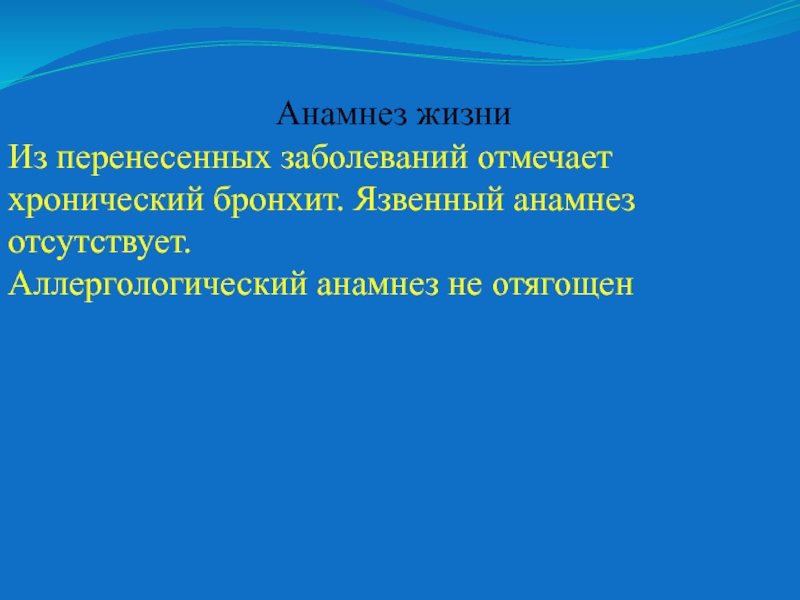 Анамнез жизни

Из перенесенных заболеваний отмечает хронический бронхит. Язвенный анамнез отсутствует.
Аллергологический анамнез не отягощен